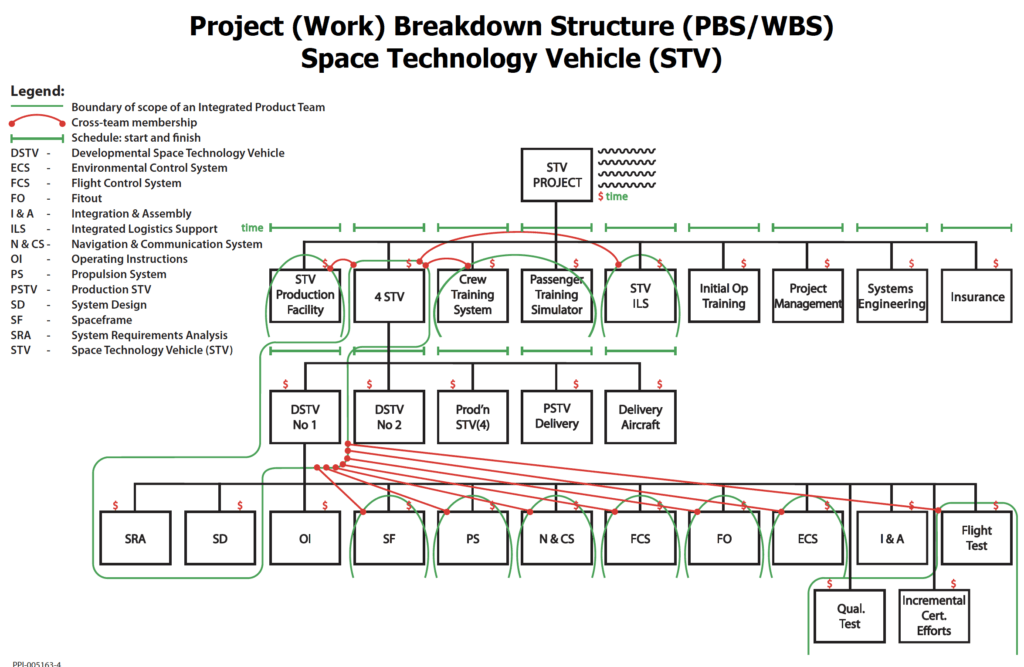 Project (Work) Breakdown Structure (PBS/WBS)
Space Technology Vehicle (STV)

Legend:
Boundary of scope of an Integrated Product Team
Cross-team membership
Schedule: start and finish
DSTV - Developmental Space Technology Vehicle
ECS - Environmental Control System
FCS - Flight Control System
FO - Fitout
I & A - Integration & Assembly
ILS - Integrated Logistics Support
N & CS - Navigation & Communication System
OI - Operating Instructions
PS - Propulsion System
PSTV - Production STV
SD - System Design
SF - Spaceframe
SRA - System Requirements Analysis
STV - Space Technology Vehicle (STV)

STV PROJECT
$ time

time

$ STV Production Facility
$ 4 STV
$ Crew Training System
$ Passenger Training Simulator
$ STV ILS
$ Initial Op Training
$ Project Management
$ Systems Engineering
$ Insurance

$ DSTV No 1
$ DSTV No 2
$ Prod'n STV(4)
$ PSTV Delivery
$ Delivery Aircraft

$ SRA
$ SD
$ OI
$ SF
$ PS
$ N & CS
$ FCS
$ FO
$ ECS
$ I & A
$ Flight Test

$ Qual. Test
$ Incremental Cert. Efforts

PPI-005163-4